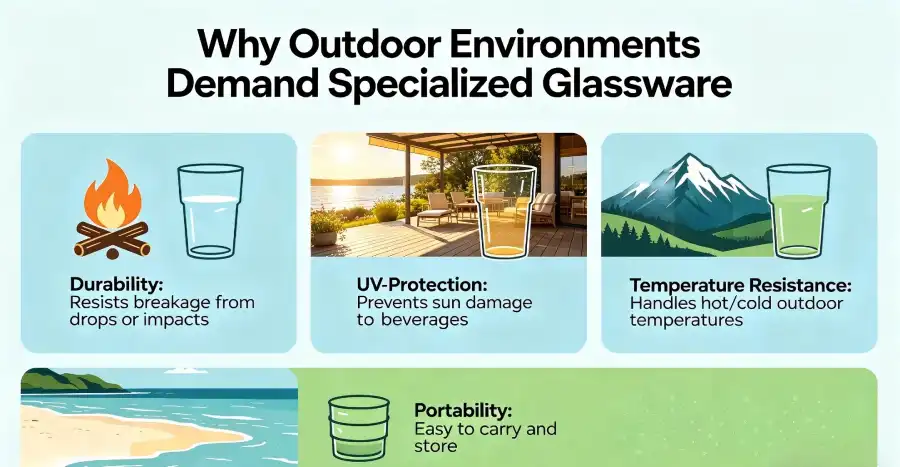 Why Outdoor Environments Demand Specialized Glassware

Durability:
Resists breakage from drops or impacts

UV-Protection:
Prevents sun damage to beverages

Temperature Resistance:
Handles hot/cold outdoor temperatures

Portability:
Easy to carry and store